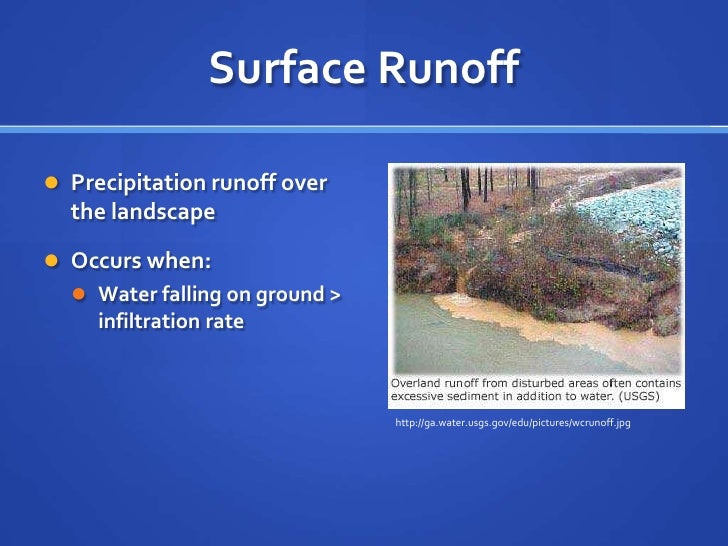 Surface Runoff

Precipitation runoff over the landscape

Occurs when:

Water falling on ground > infiltration rate

Overland runoff from disturbed areas often contains excessive sediment in addition to water. (USGS)

http://ga.water.usgs.gov/edu/pictures/wcrunoff.jpg